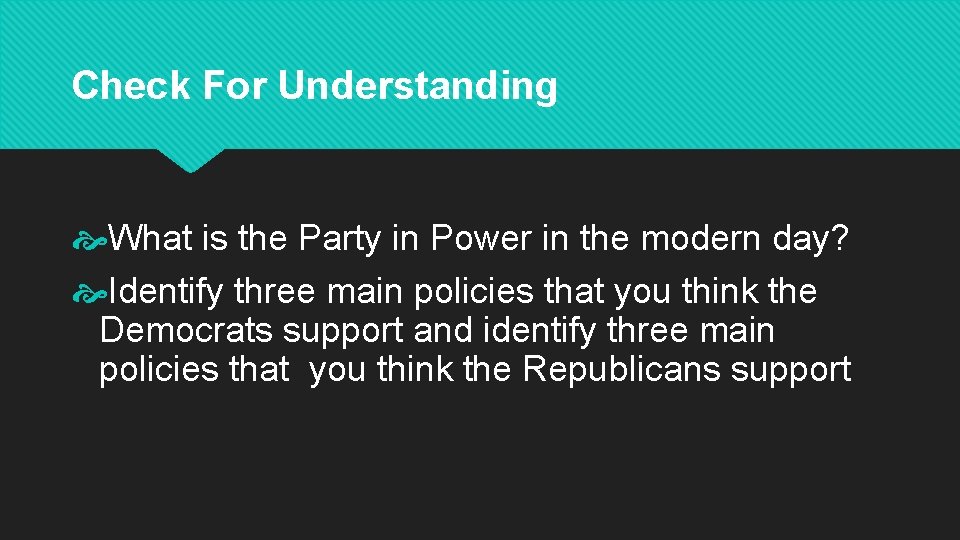 Check For Understanding

What is the Party in Power in the modern day?

Identify three main policies that you think the Democrats support and identify three main policies that you think the Republicans support